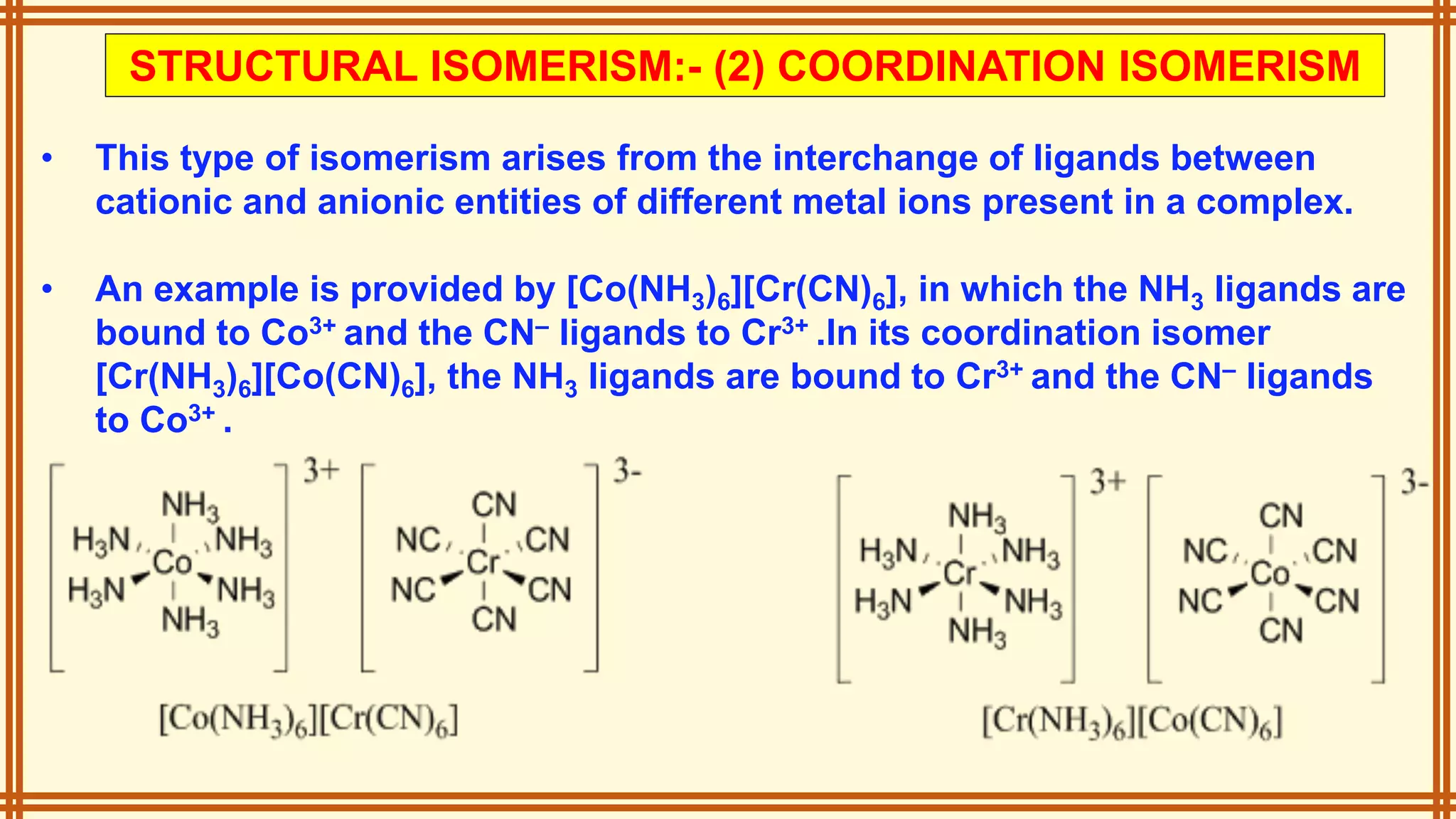 STRUCTURAL ISOMERISM:- (2) COORDINATION ISOMERISM

• This type of isomerism arises from the interchange of ligands between cationic and anionic entities of different metal ions present in a complex.

• An example is provided by $[Co(NH_3)_6][Cr(CN)_6]$, in which the $NH_3$ ligands are bound to $Co^{3+}$ and the $CN^-$ ligands to $Cr^{3+}$ .In its coordination isomer $[Cr(NH_3)_6][Co(CN)_6]$, the $NH_3$ ligands are bound to $Cr^{3+}$ and the $CN^-$ ligands to $Co^{3+}$ .

$NH_3$ $H_3N$ $NH_3$ Co $H_3N$ $NH_3$ $NH_3$ 3+ CN NC CN Cr NC CN CN 3-

$[Co(NH_3)_6][Cr(CN)_6]$

$NH_3$ $H_3N$ $NH_3$ Cr $H_3N$ $NH_3$ $NH_3$ 3+ CN NC CN Co NC CN CN 3-

$[Cr(NH_3)_6][Co(CN)_6]$